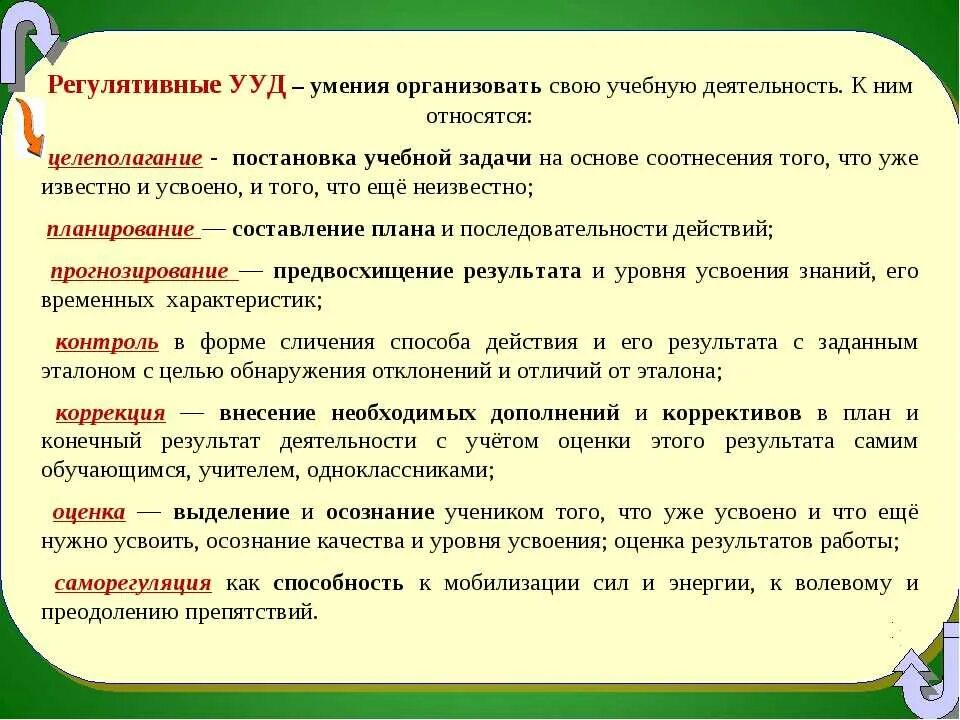 Регулятивные УУД – умения организовать свою учебную деятельность. К ним относятся:

целеполагание - постановка учебной задачи на основе соотнесения того, что уже известно и усвоено, и того, что ещё неизвестно;

планирование — составление плана и последовательности действий;

прогнозирование — предвосхищение результата и уровня усвоения знаний, его временных характеристик;

контроль в форме сличения способа действия и его результата с заданным эталоном с целью обнаружения отклонений и отличий от эталона;

коррекция — внесение необходимых дополнений и коррективов в план и конечный результат деятельности с учётом оценки этого результата самим обучающимся, учителем, одноклассниками;

оценка — выделение и осознание учеником того, что уже усвоено и что ещё нужно усвоить, осознание качества и уровня усвоения; оценка результатов работы;

саморегуляция как способность к мобилизации сил и энергии, к волевому и преодолению препятствий.